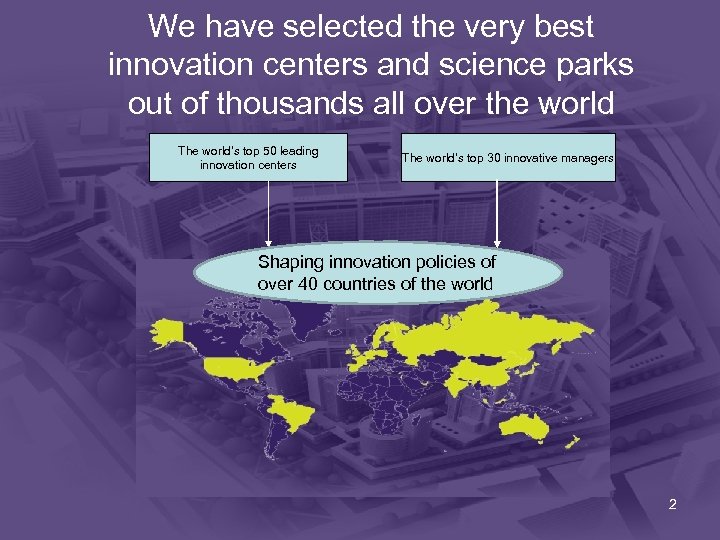 We have selected the very best innovation centers and science parks out of thousands all over the world

The world's top 50 leading innovation centers

The world's top 30 innovative managers

Shaping innovation policies of over 40 countries of the world

2